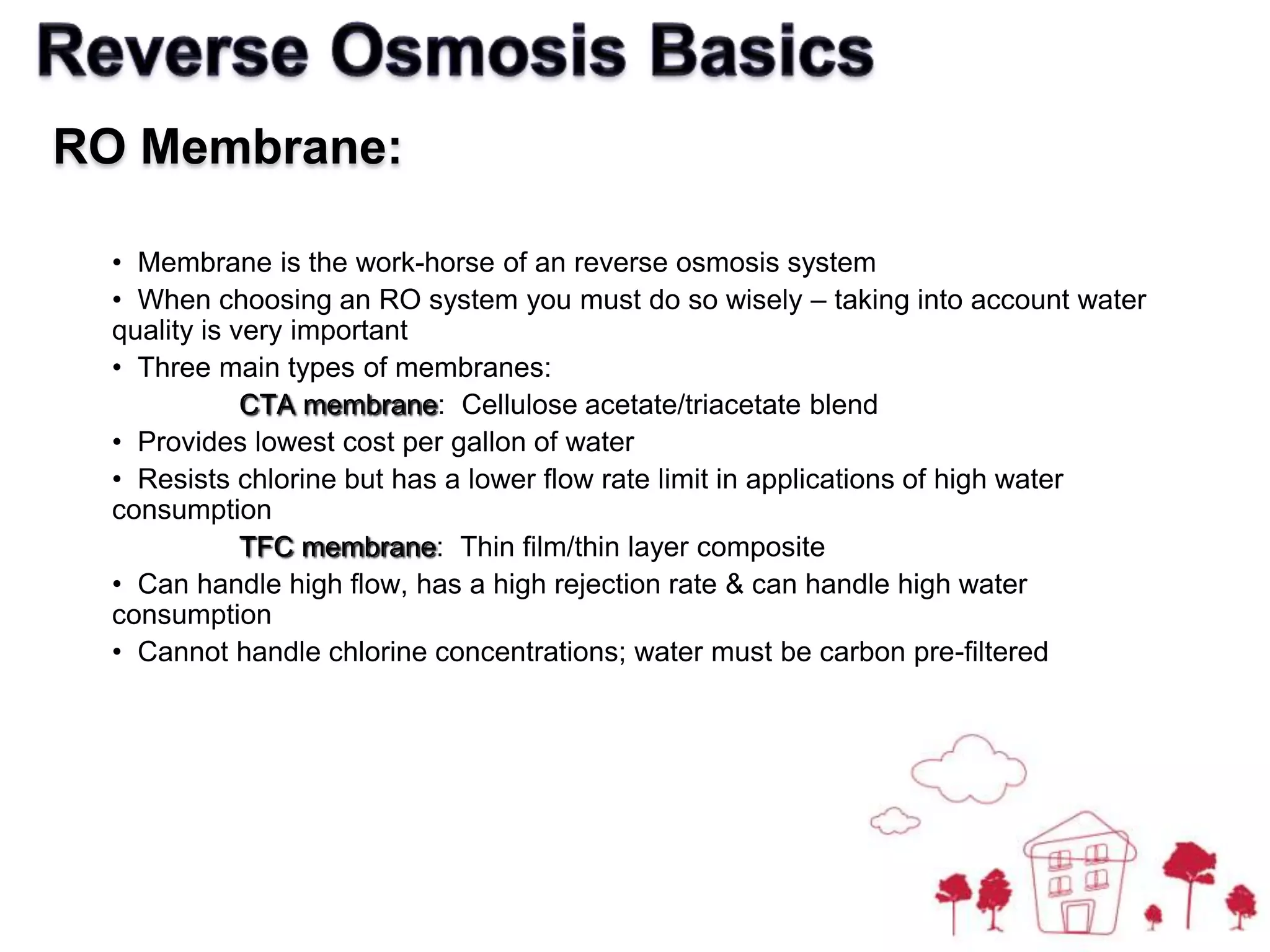 Reverse Osmosis Basics

RO Membrane:

• Membrane is the work-horse of an reverse osmosis system

• When choosing an RO system you must do so wisely – taking into account water quality is very important

• Three main types of membranes:

CTA membrane: Cellulose acetate/triacetate blend

• Provides lowest cost per gallon of water

• Resists chlorine but has a lower flow rate limit in applications of high water consumption

TFC membrane: Thin film/thin layer composite

• Can handle high flow, has a high rejection rate & can handle high water consumption

• Cannot handle chlorine concentrations; water must be carbon pre-filtered